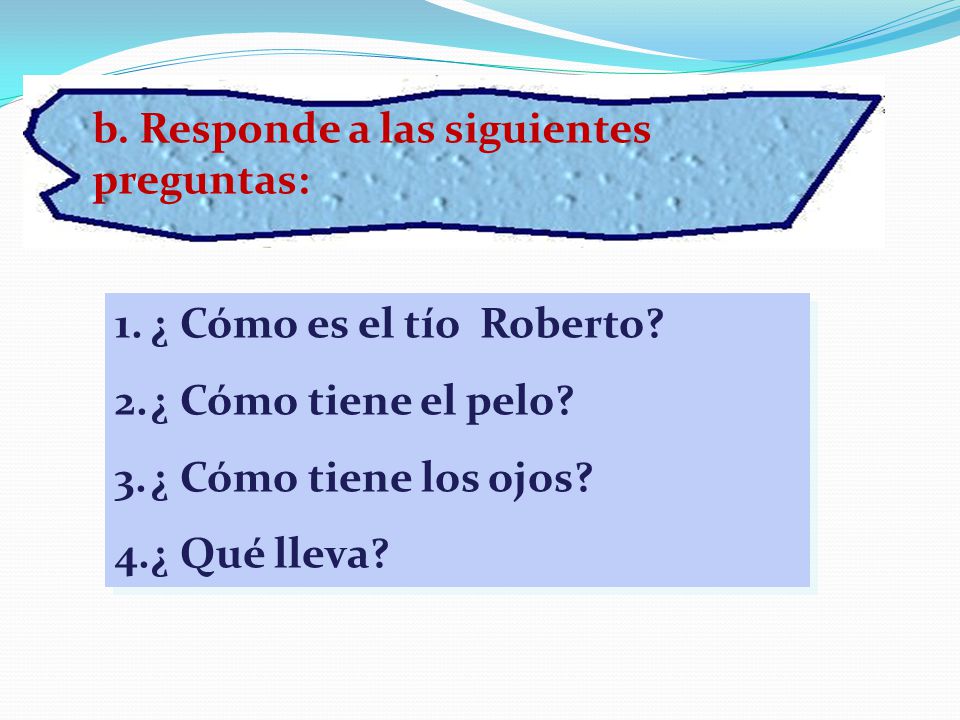 b. Responde a las siguientes preguntas:

1. ¿ Cómo es el tío Roberto?
2.¿ Cómo tiene el pelo?
3.¿ Cómo tiene los ojos?
4.¿ Qué lleva?